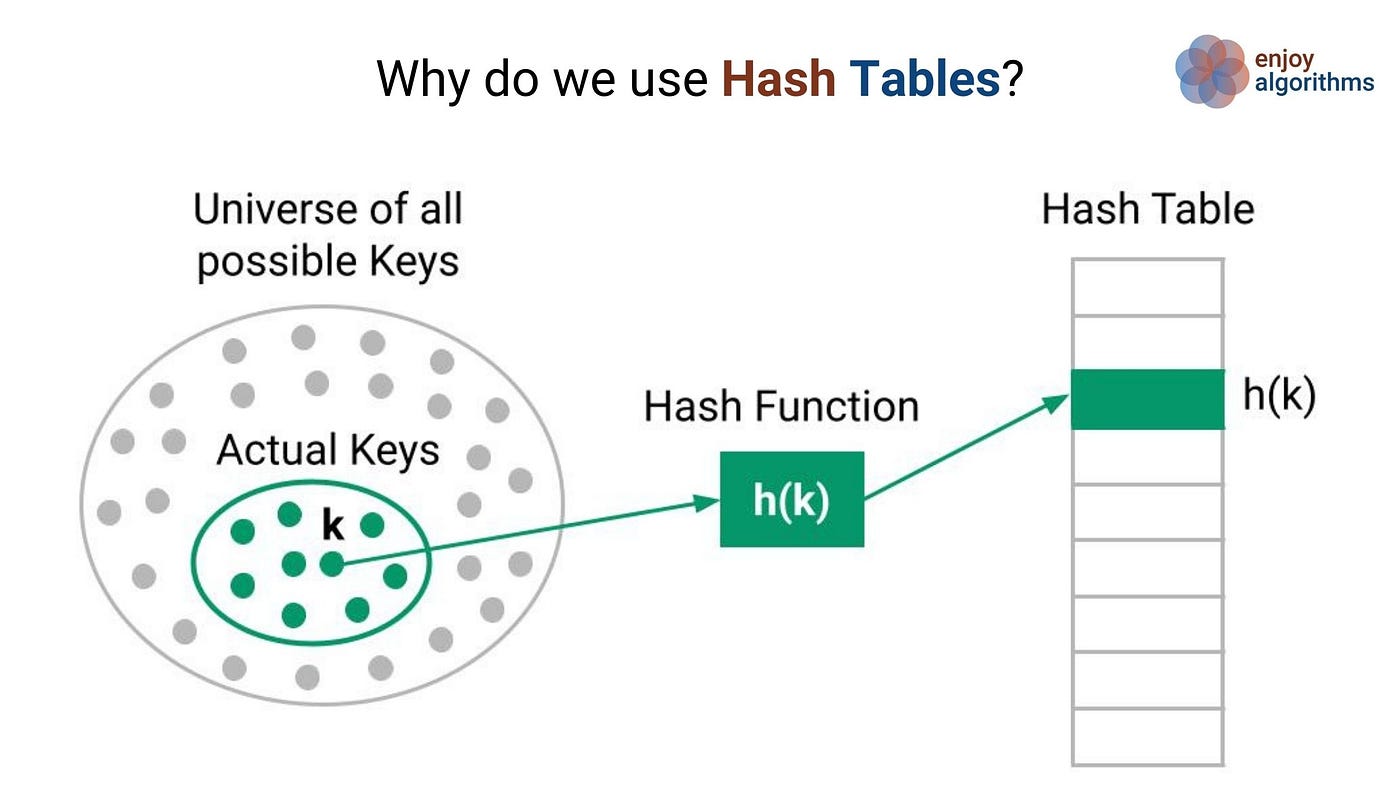 Why do we use Hash Tables?

enjoy algorithms

Universe of all possible Keys

Actual Keys

k

Hash Function

h(k)

Hash Table

h(k)